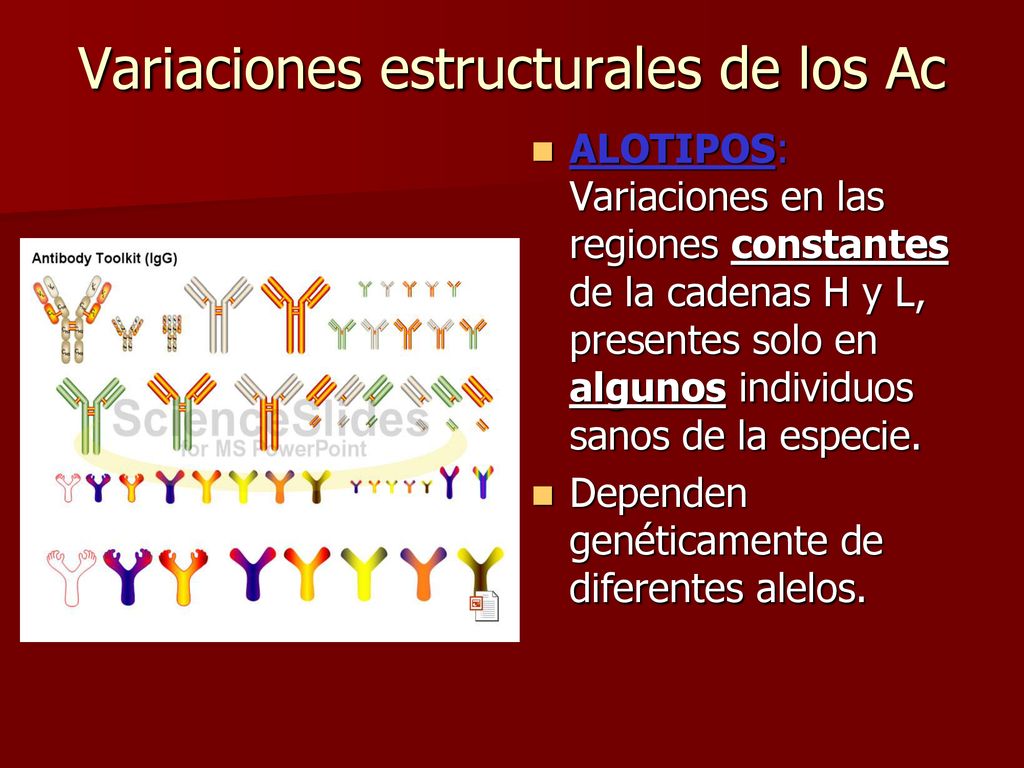 Variaciones estructurales de los Ac

Antibody Toolkit (IgG)

ScienceSlides for MS PowerPoint

ALOTIPOS: Variaciones en las regiones constantes de la cadenas H y L, presentes solo en algunos individuos sanos de la especie.

Dependen genéticamente de diferentes alelos.